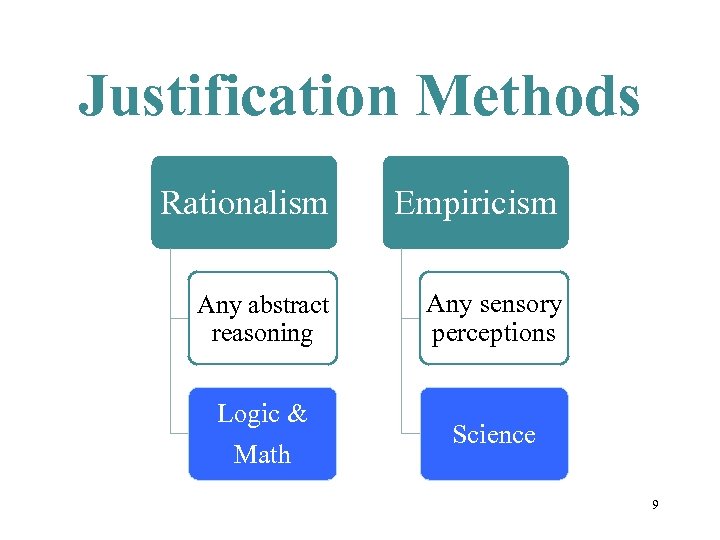 Justification Methods

Rationalism

Any abstract reasoning

Logic & Math

Empiricism

Any sensory perceptions

Science

9